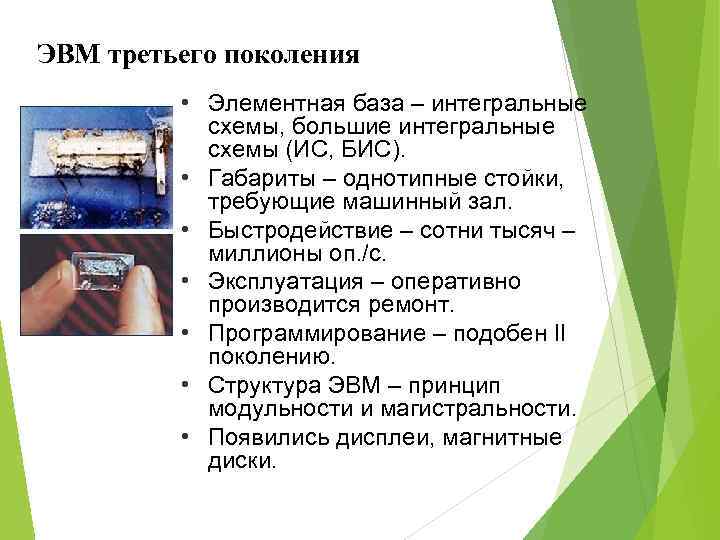 ЭВМ третьего поколения

• Элементная база – интегральные схемы, большие интегральные схемы (ИС, БИС).
• Габариты – однотипные стойки, требующие машинный зал.
• Быстродействие – сотни тысяч – миллионы оп./с.
• Эксплуатация – оперативно производится ремонт.
• Программирование – подобен II поколению.
• Структура ЭВМ – принцип модульности и магистральности.
• Появились дисплеи, магнитные диски.